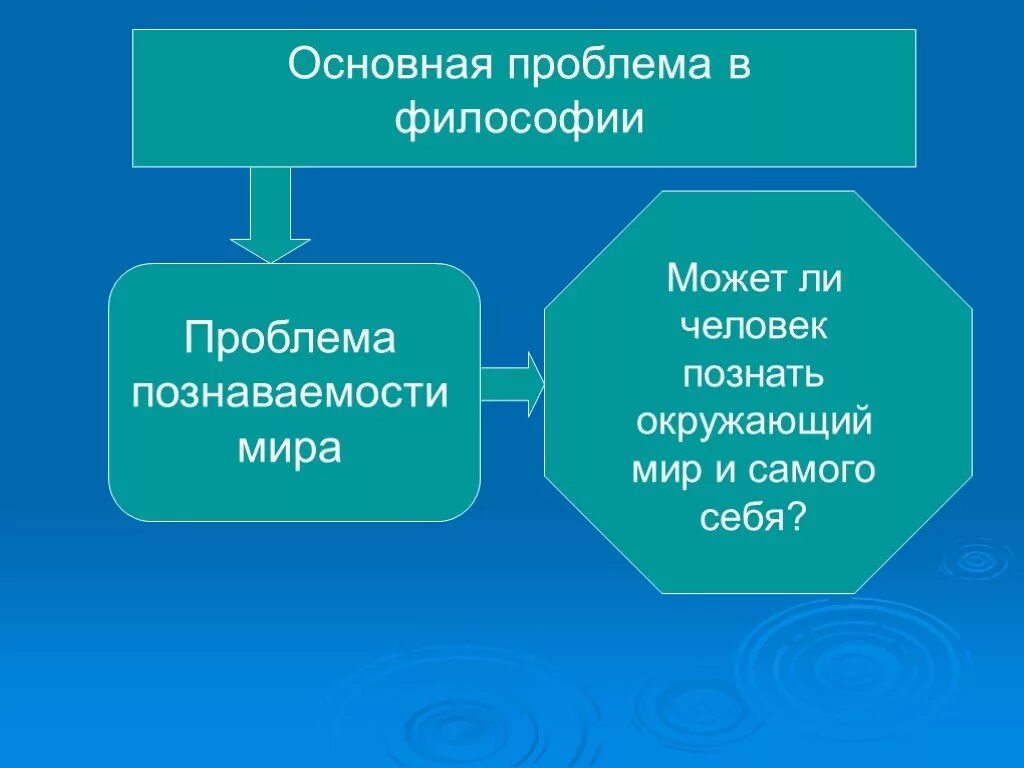 Основная проблема в философии

Проблема познаваемости мира

Может ли человек познать окружающий мир и самого себя?